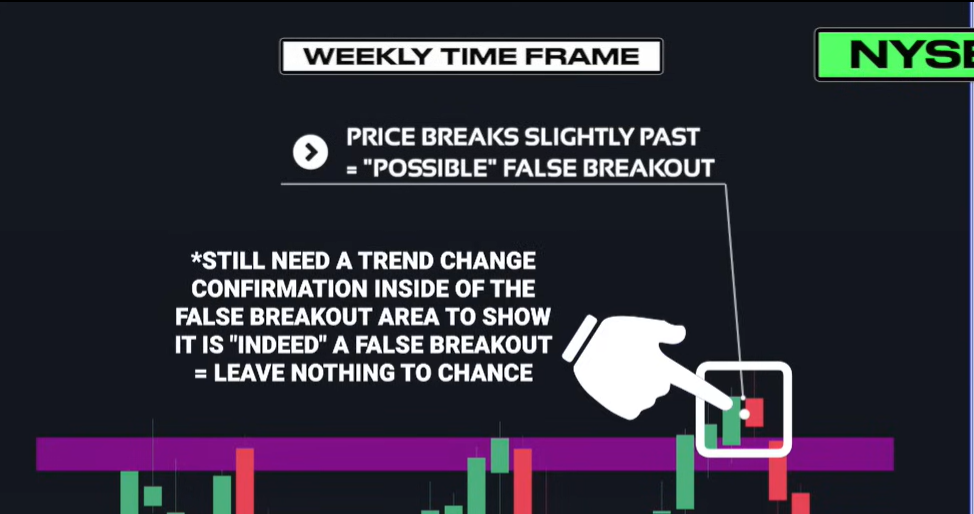 WEEKLY TIME FRAME

NYSE

PRICE BREAKS SLIGHTLY PAST = "POSSIBLE" FALSE BREAKOUT

*STILL NEED A TREND CHANGE CONFIRMATION INSIDE OF THE FALSE BREAKOUT AREA TO SHOW IT IS "INDEED" A FALSE BREAKOUT = LEAVE NOTHING TO CHANCE